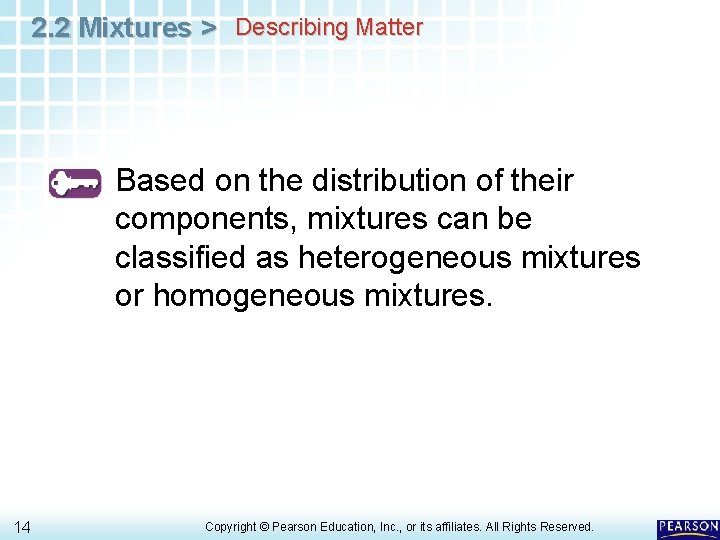 2.2 Mixtures > Describing Matter

Based on the distribution of their components, mixtures can be classified as heterogeneous mixtures or homogeneous mixtures.

14

Copyright © Pearson Education, Inc., or its affiliates. All Rights Reserved.

PEARSON